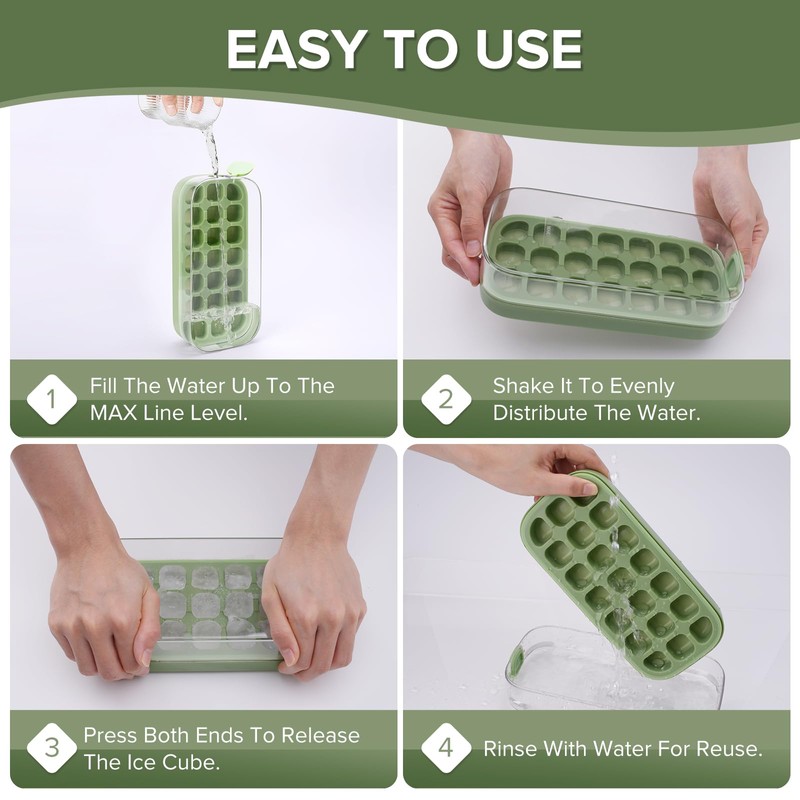 EASY TO USE

1 Fill The Water Up To The MAX Line Level.

2 Shake It To Evenly Distribute The Water.

3 Press Both Ends To Release The Ice Cube.

4 Rinse With Water For Reuse.